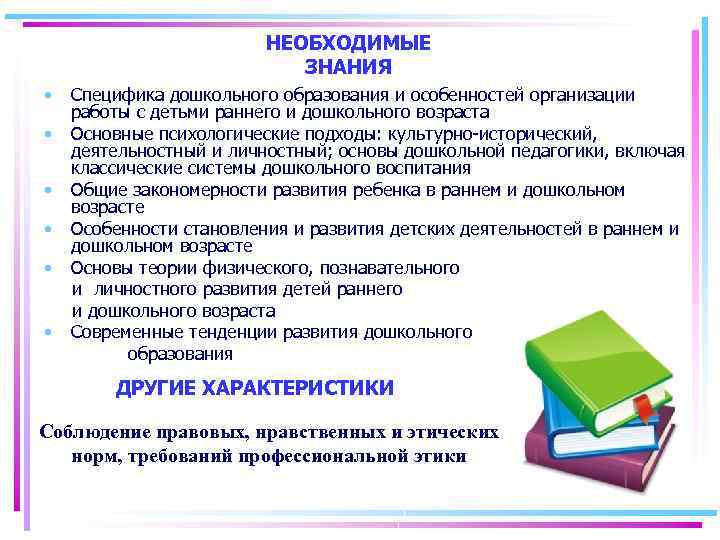 НЕОБХОДИМЫЕ
ЗНАНИЯ

• Специфика дошкольного образования и особенностей организации работы с детьми раннего и дошкольного возраста
• Основные психологические подходы: культурно-исторический, деятельностный и личностный; основы дошкольной педагогики, включая классические системы дошкольного воспитания
• Общие закономерности развития ребенка в раннем и дошкольном возрасте
• Особенности становления и развития детских деятельностей в раннем и дошкольном возрасте
• Основы теории физического, познавательного и личностного развития детей раннего и дошкольного возраста
• Современные тенденции развития дошкольного образования

ДРУГИЕ ХАРАКТЕРИСТИКИ

Соблюдение правовых, нравственных и этических норм, требований профессиональной этики